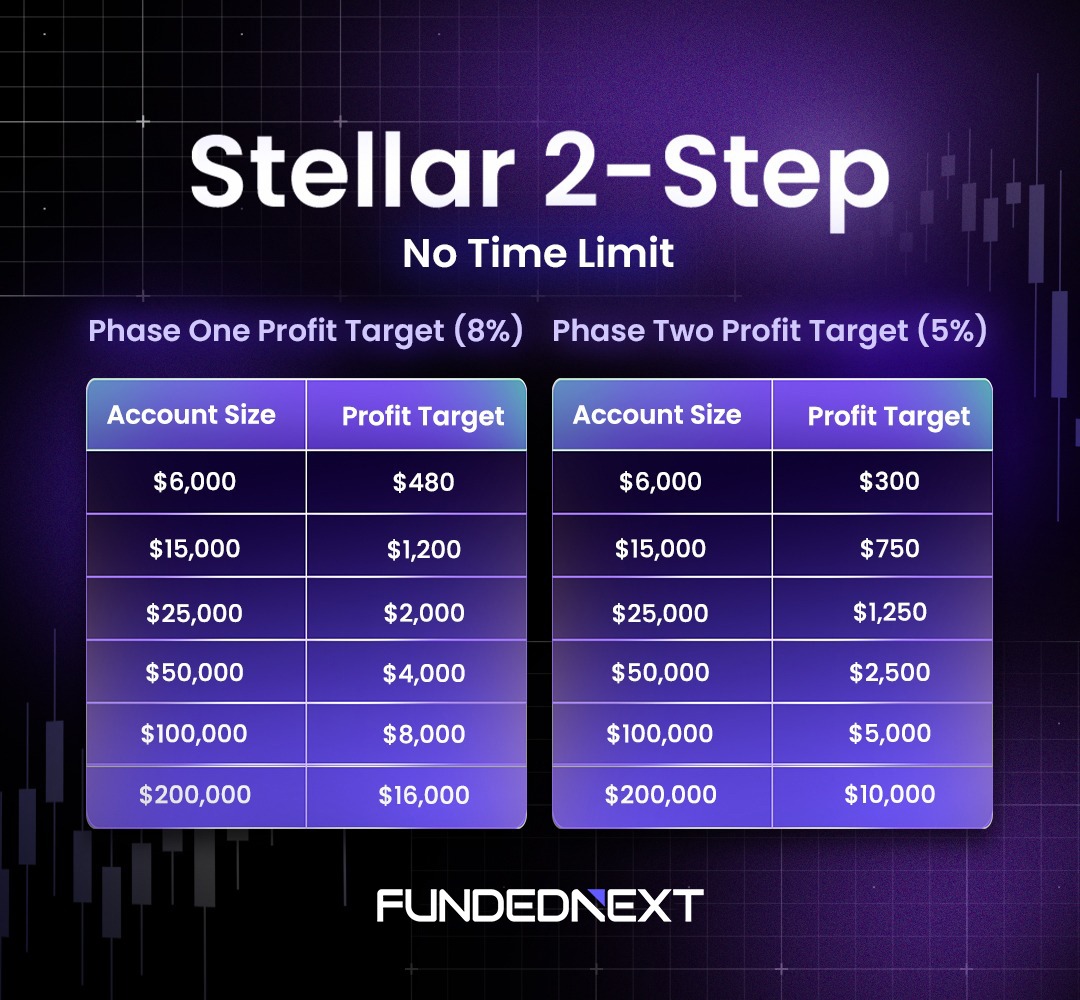 Stellar 2-Step

No Time Limit

Phase One Profit Target (8%)

| Account Size | Profit Target |
|---|---|
| \$6,000 | \$480 |
| \$15,000 | \$1,200 |
| \$25,000 | \$2,000 |
| \$50,000 | \$4,000 |
| \$100,000 | \$8,000 |
| \$200,000 | \$16,000 |

Phase Two Profit Target (5%)

| Account Size | Profit Target |
|---|---|
| \$6,000 | \$300 |
| \$15,000 | \$750 |
| \$25,000 | \$1,250 |
| \$50,000 | \$2,500 |
| \$100,000 | \$5,000 |
| \$200,000 | \$10,000 |

FUNDEDNEXT